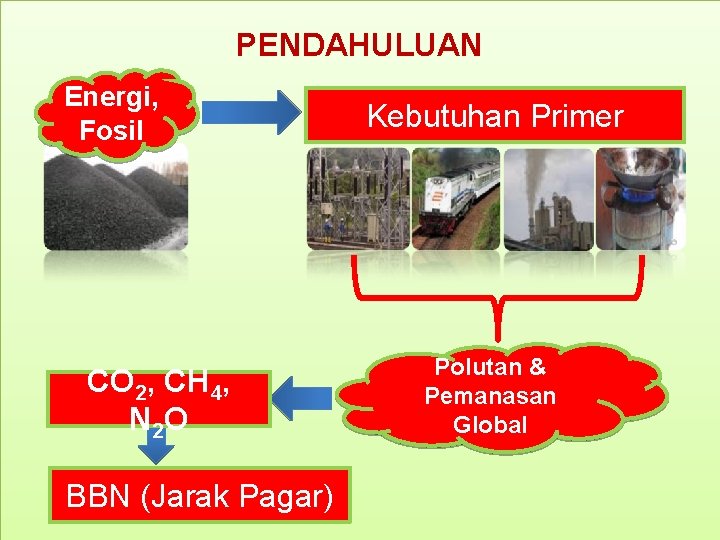 PENDAHULUAN

Energi, Fosil

Kebutuhan Primer

Polutan & Pemanasan Global

$CO_2$, $CH_4$, $N_2O$

BBN (Jarak Pagar)